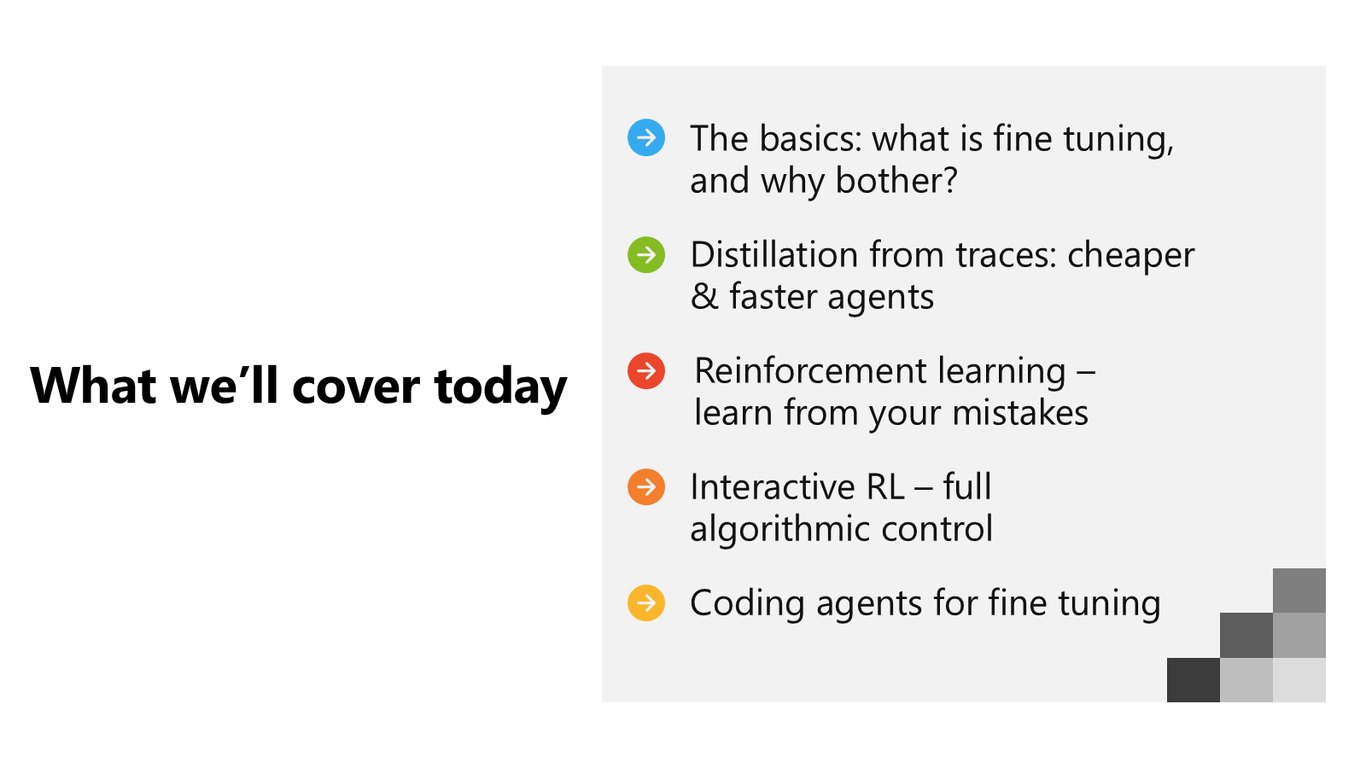 What we'll cover today

→ The basics: what is fine tuning, and why bother?

→ Distillation from traces: cheaper & faster agents

→ Reinforcement learning – learn from your mistakes

→ Interactive RL – full algorithmic control

→ Coding agents for fine tuning